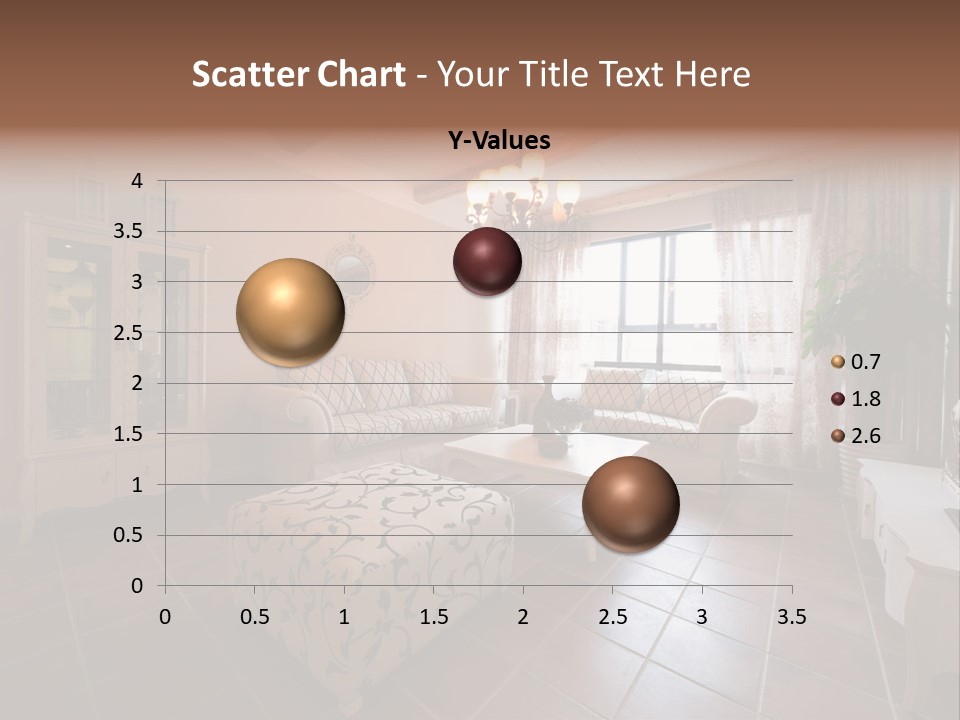 Scatter Chart - Your Title Text Here

Y-Values

4
3.5
3
2.5
2
1.5
1
0.5
0

0 0.5 1 1.5 2 2.5 3 3.5

0.7
1.8
2.6